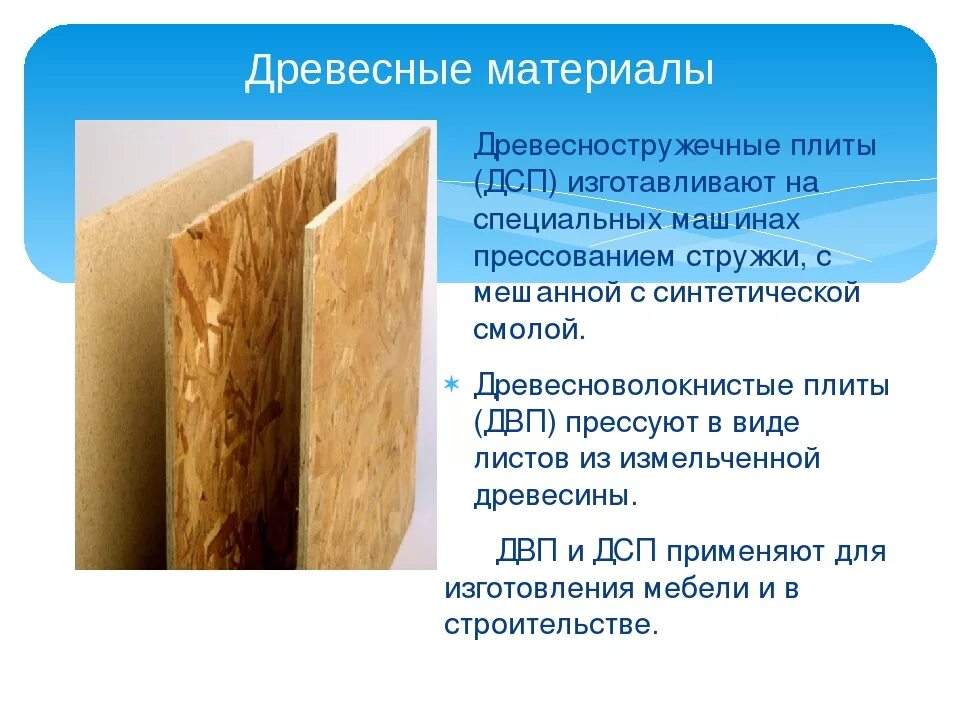 Древесные материалы

Древесностружечные плиты (ДСП) изготавливают на специальных машинах прессованием стружки, с мешанной с синтетической смолой.

✶ Древесноволокнистые плиты (ДВП) прессуют в виде листов из измельченной древесины.

ДВП и ДСП применяют для изготовления мебели и в строительстве.